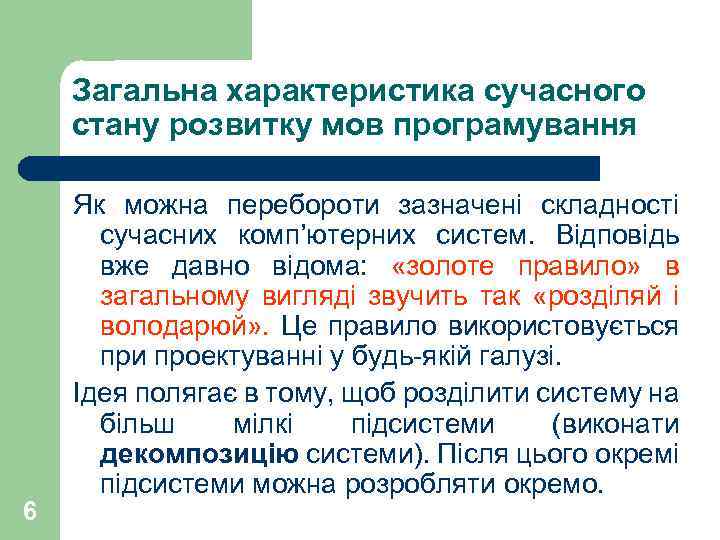 Загальна характеристика сучасного стану розвитку мов програмування

Як можна перебороти зазначені складності сучасних комп'ютерних систем. Відповідь вже давно відома: «золоте правило» в загальному вигляді звучить так «розділяй і володарюй». Це правило використовується при проектуванні у будь-якій галузі.

Ідея полягає в тому, щоб розділити систему на більш мілкі підсистеми (виконати декомпозицію системи). Після цього окремі підсистеми можна розробляти окремо.

6